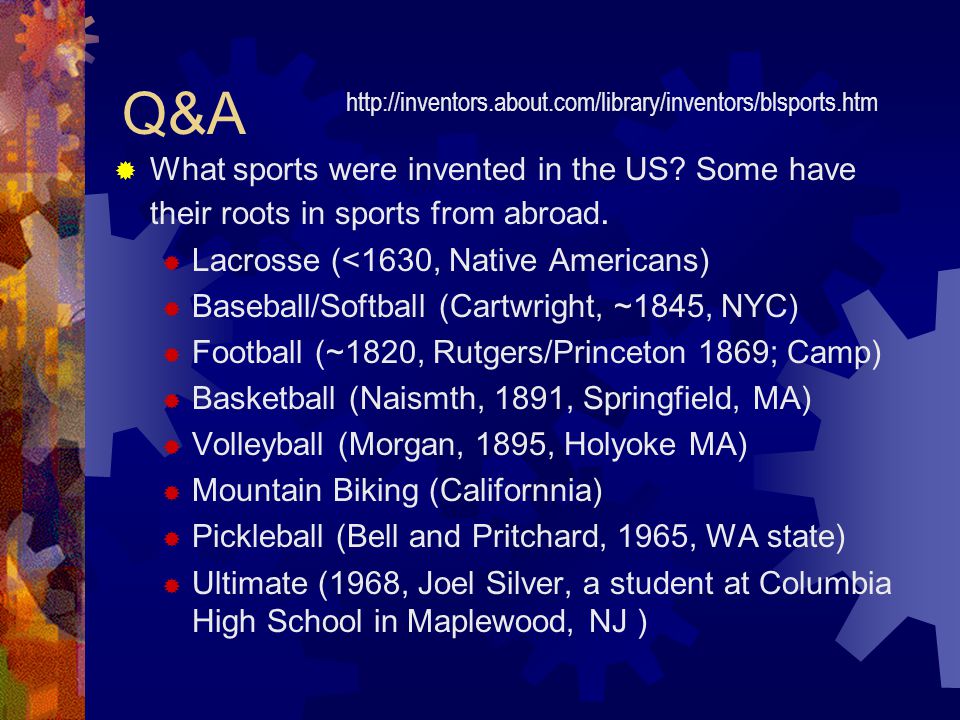 Q&A

http://inventors.about.com/library/inventors/blsports.htm

What sports were invented in the US? Some have their roots in sports from abroad.

Lacrosse (<1630, Native Americans)

Baseball/Softball (Cartwright, ~1845, NYC)

Football (~1820, Rutgers/Princeton 1869; Camp)

Basketball (Naismth, 1891, Springfield, MA)

Volleyball (Morgan, 1895, Holyoke MA)

Mountain Biking (Californnia)

Pickleball (Bell and Pritchard, 1965, WA state)

Ultimate (1968, Joel Silver, a student at Columbia High School in Maplewood, NJ )